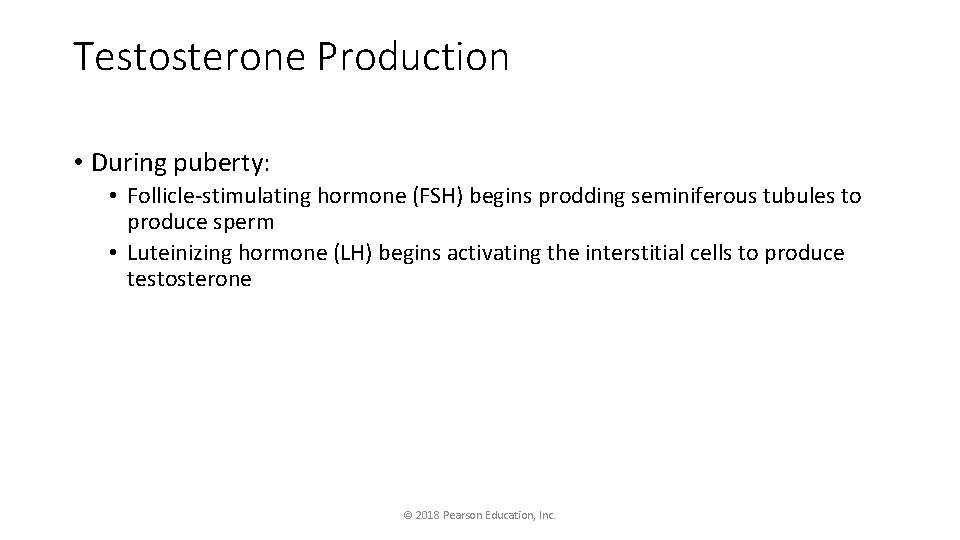 Testosterone Production

• During puberty:
  • Follicle-stimulating hormone (FSH) begins prodding seminiferous tubules to produce sperm
  • Luteinizing hormone (LH) begins activating the interstitial cells to produce testosterone

© 2018 Pearson Education, Inc.